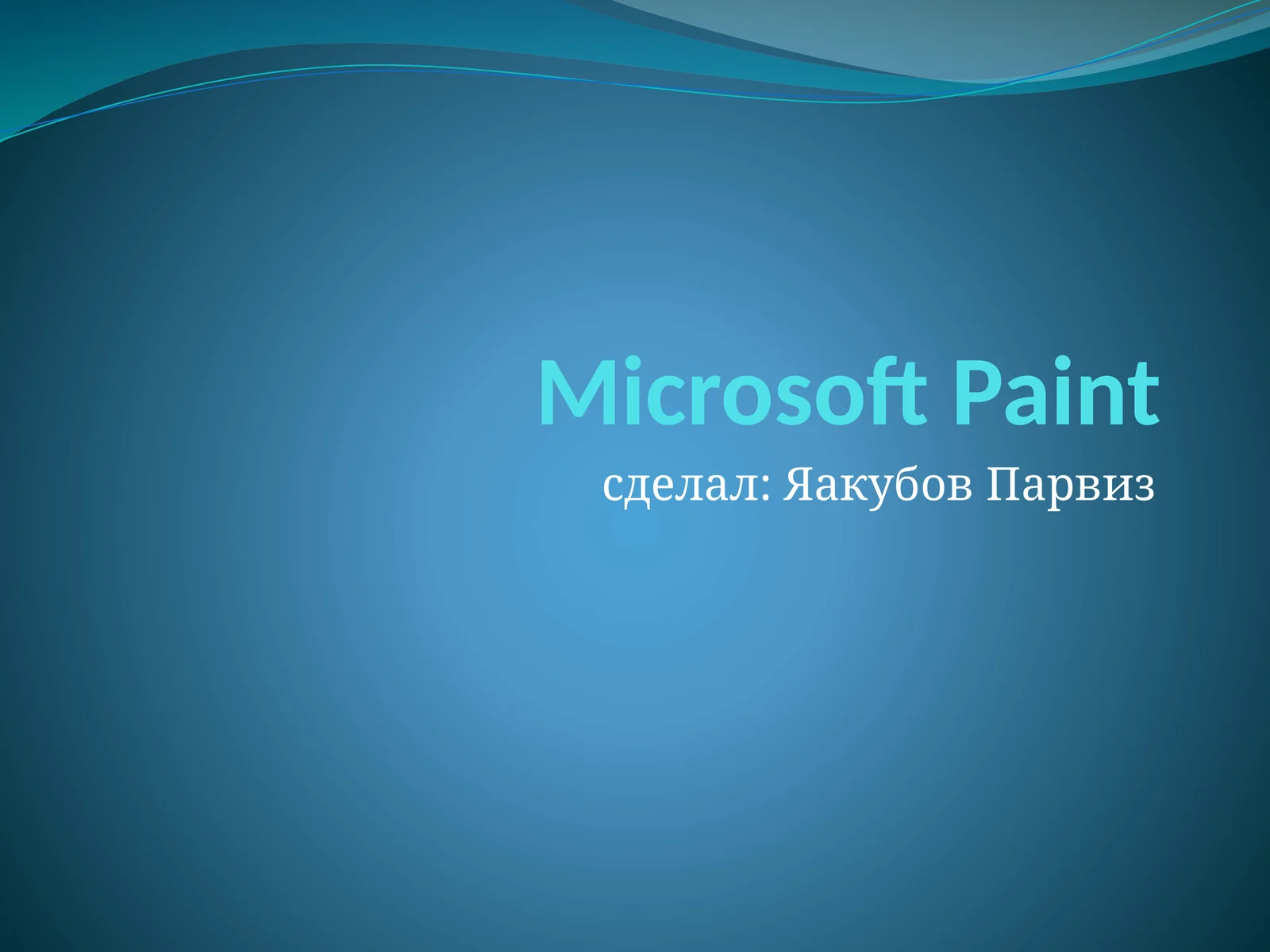 Microsoft Paint

сделал: Яакубов Парвиз